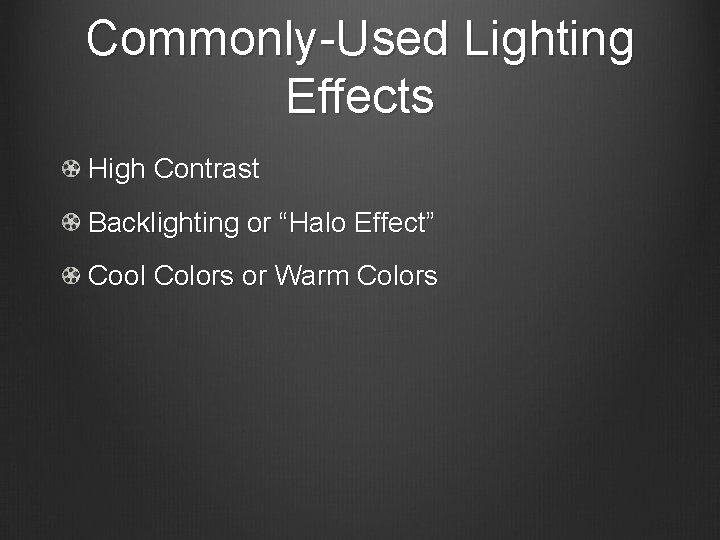 Commonly-Used Lighting Effects

High Contrast

Backlighting or “Halo Effect”

Cool Colors or Warm Colors